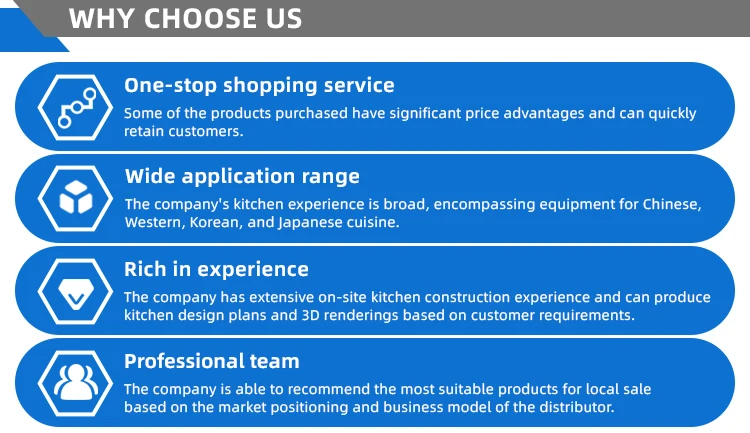 WHY CHOOSE US

One-stop shopping service

Some of the products purchased have significant price advantages and can quickly retain customers.

Wide application range

The company's kitchen experience is broad, encompassing equipment for Chinese, Western, Korean, and Japanese cuisine.

Rich in experience

The company has extensive on-site kitchen construction experience and can produce kitchen design plans and 3D renderings based on customer requirements.

Professional team

The company is able to recommend the most suitable products for local sale based on the market positioning and business model of the distributor.